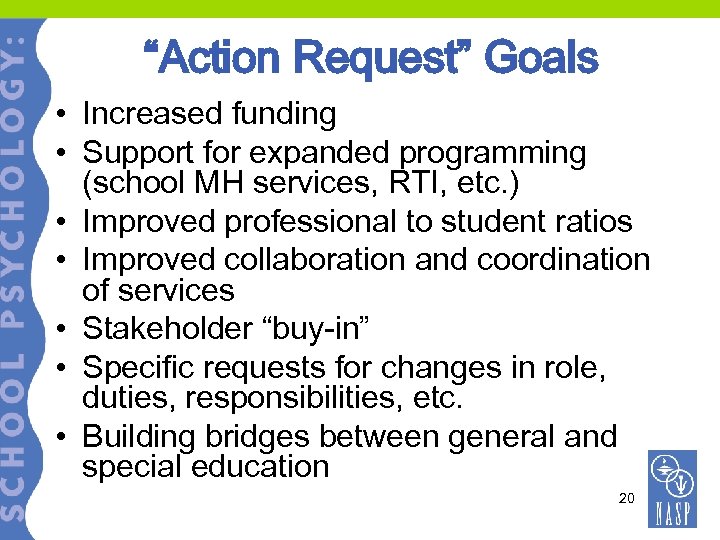 SCHOOL PSYCHOLOGY:

“Action Request” Goals

• Increased funding
• Support for expanded programming (school MH services, RTI, etc.)
• Improved professional to student ratios
• Improved collaboration and coordination of services
• Stakeholder “buy-in”
• Specific requests for changes in role, duties, responsibilities, etc.
• Building bridges between general and special education

20

NASP